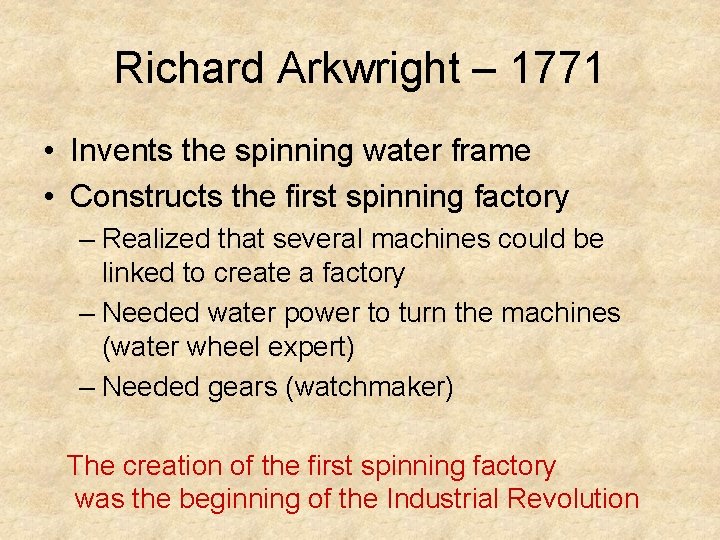 Richard Arkwright – 1771

• Invents the spinning water frame
• Constructs the first spinning factory
– Realized that several machines could be linked to create a factory
– Needed water power to turn the machines (water wheel expert)
– Needed gears (watchmaker)

The creation of the first spinning factory was the beginning of the Industrial Revolution